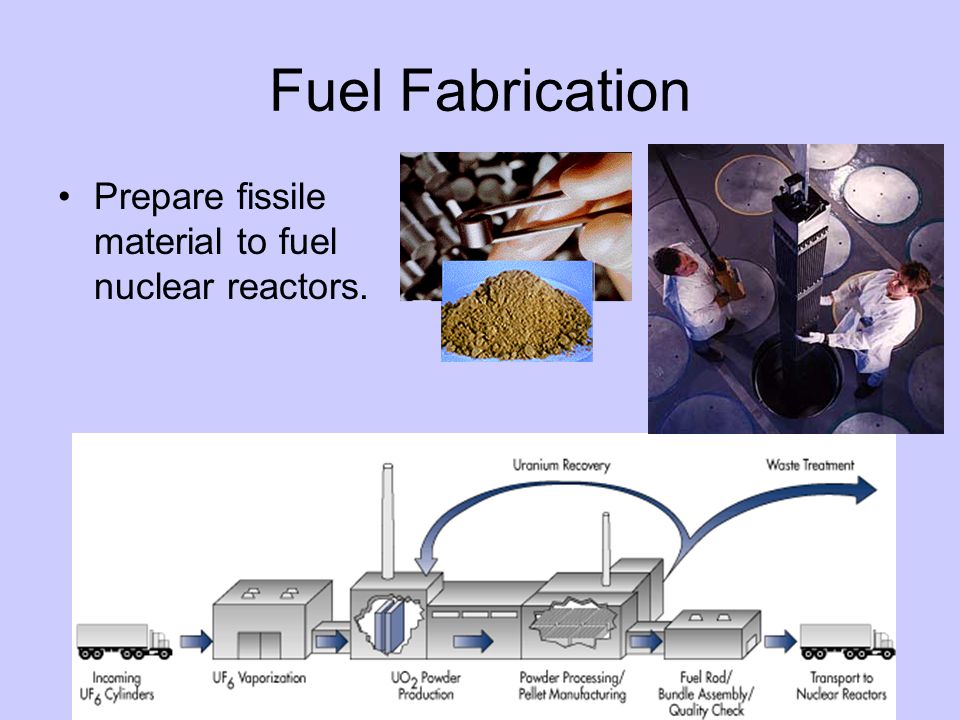 Fuel Fabrication

• Prepare fissile material to fuel nuclear reactors.

Uranium Recovery

Waste Treatment

Incoming $UF_6$ Cylinders

$UF_6$ Vaporization

$UO_2$ Powder Production

Powder Processing/ Pellet Manufacturing

Fuel Rod/ Bundle Assembly/ Quality Check

Transport to Nuclear Reactors